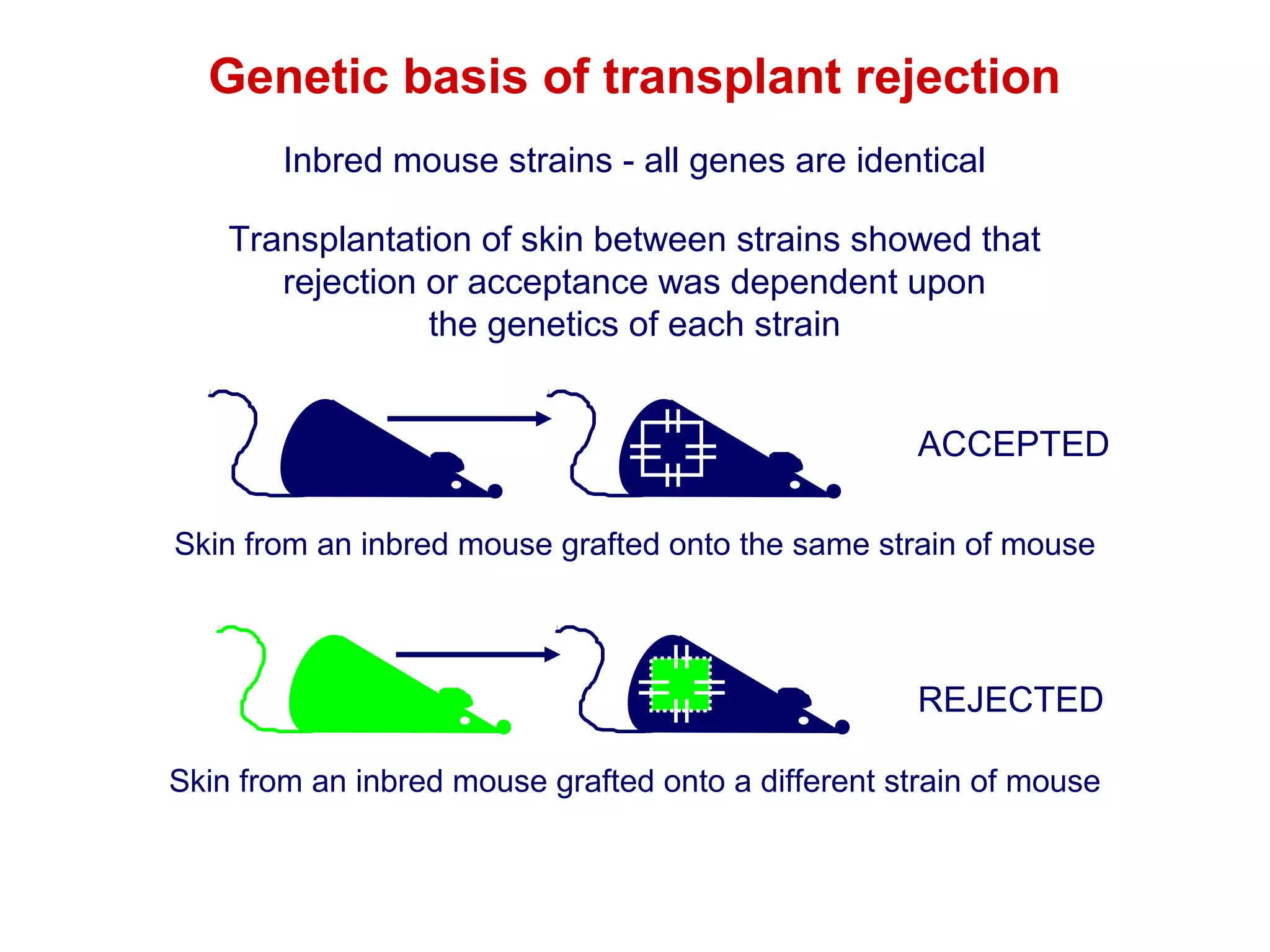 Genetic basis of transplant rejection

Inbred mouse strains - all genes are identical

Transplantation of skin between strains showed that rejection or acceptance was dependent upon the genetics of each strain

ACCEPTED

Skin from an inbred mouse grafted onto the same strain of mouse

REJECTED

Skin from an inbred mouse grafted onto a different strain of mouse